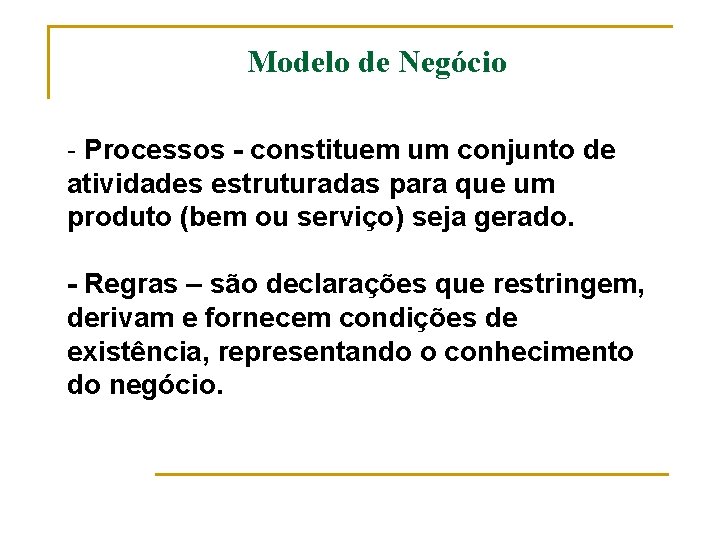 Modelo de Negócio

- Processos - constituem um conjunto de atividades estruturadas para que um produto (bem ou serviço) seja gerado.

- Regras – são declarações que restringem, derivam e fornecem condições de existência, representando o conhecimento do negócio.